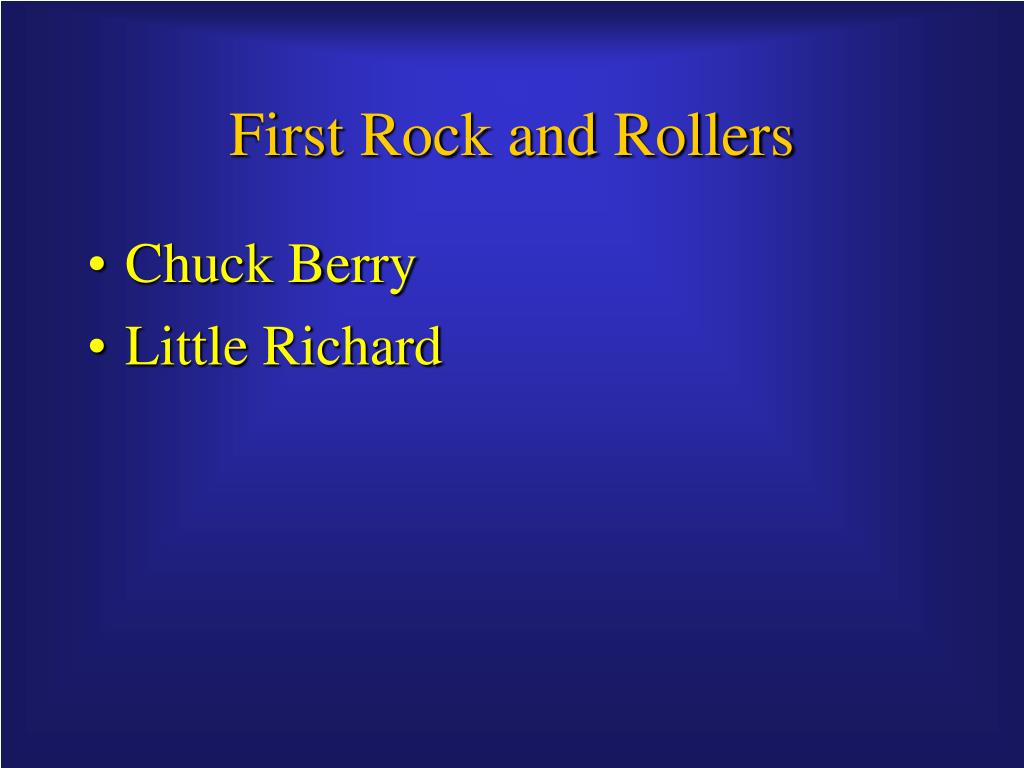 First Rock and Rollers

• Chuck Berry
• Little Richard